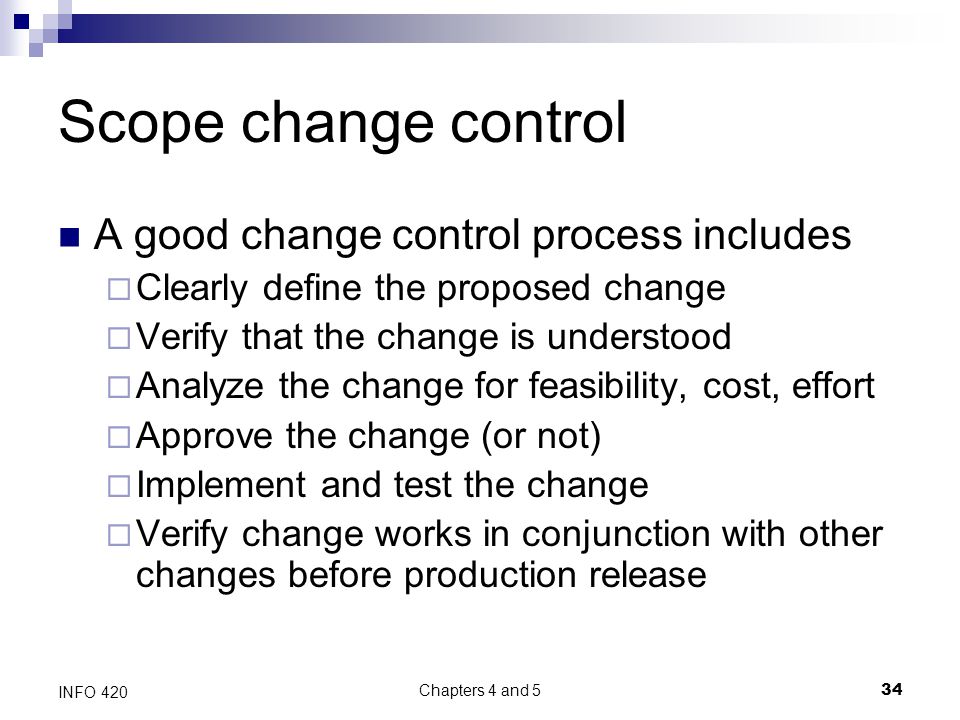 Scope change control

A good change control process includes
Clearly define the proposed change
Verify that the change is understood
Analyze the change for feasibility, cost, effort
Approve the change (or not)
Implement and test the change
Verify change works in conjunction with other changes before production release

INFO 420
Chapters 4 and 5
34